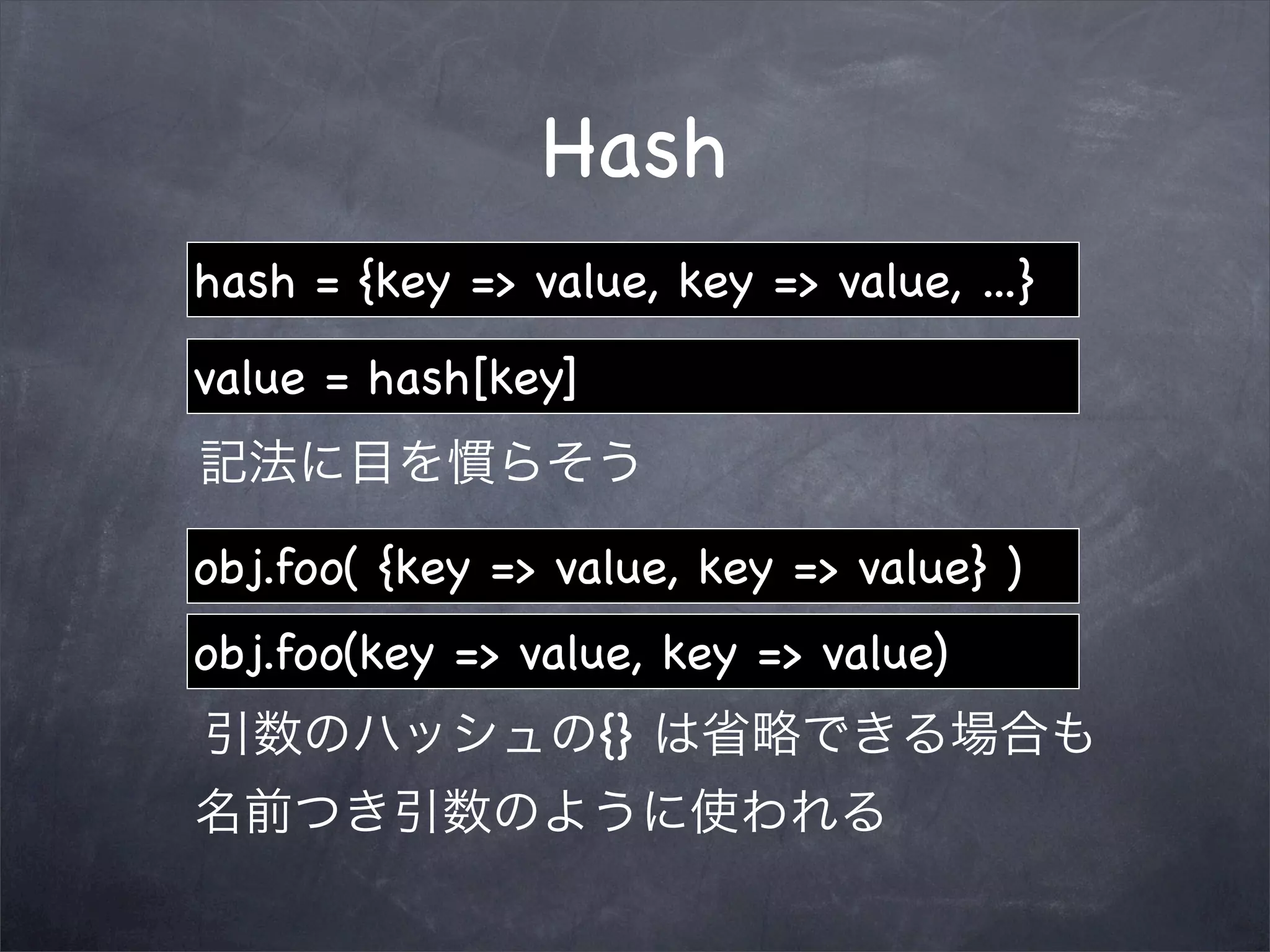 Hash

hash = {key => value, key => value, ...}

value = hash[key]

記法に目を慣らそう

obj.foo( {key => value, key => value} )

obj.foo(key => value, key => value)

引数のハッシュの{} は省略できる場合も
名前つき引数のように使われる